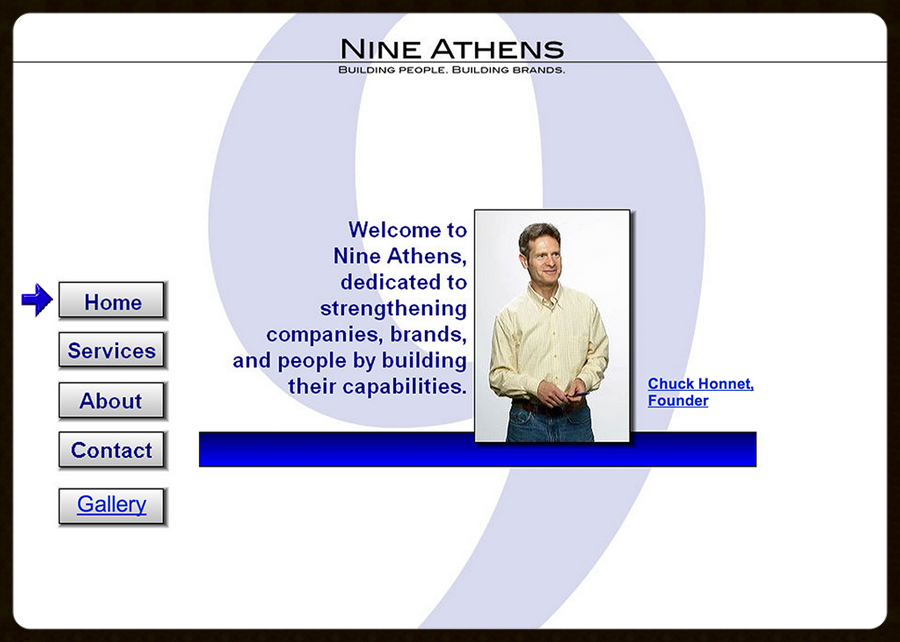 NINE ATHENS
BUILDING PEOPLE. BUILDING BRANDS.

Home
Services
About
Contact
Gallery

Welcome to Nine Athens, dedicated to strengthening companies, brands, and people by building their capabilities.

Chuck Honnet, Founder